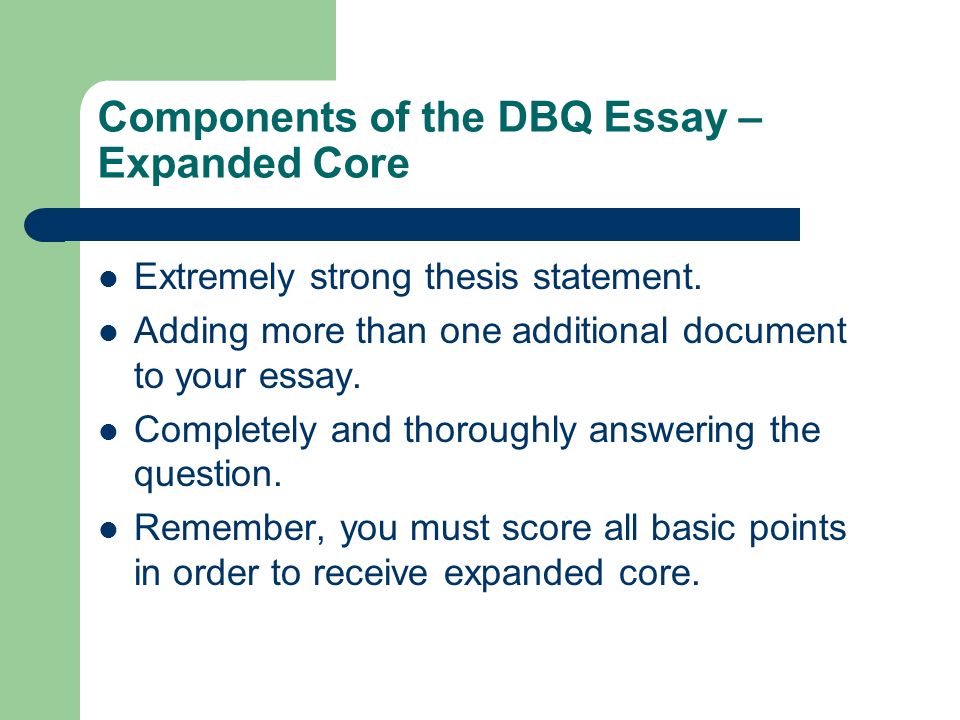 Components of the DBQ Essay – Expanded Core

- Extremely strong thesis statement.
- Adding more than one additional document to your essay.
- Completely and thoroughly answering the question.
- Remember, you must score all basic points in order to receive expanded core.